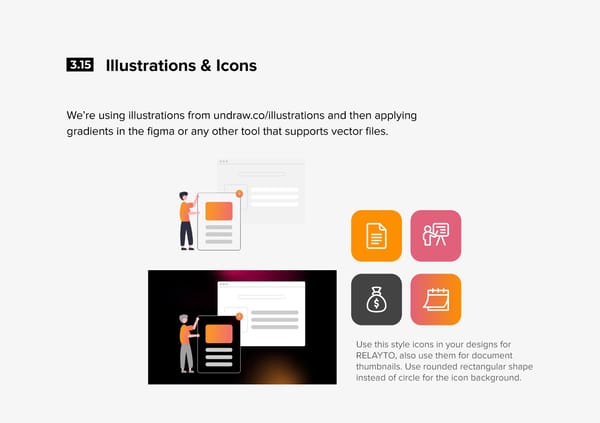 3.15 Illustrations & Icons

We're using illustrations from undraw.co/illustrations and then applying gradients in the figma or any other tool that supports vector files.

Use this style icons in your designs for RELAYTO, also use them for document thumbnails. Use rounded rectangular shape instead of circle for the icon background.